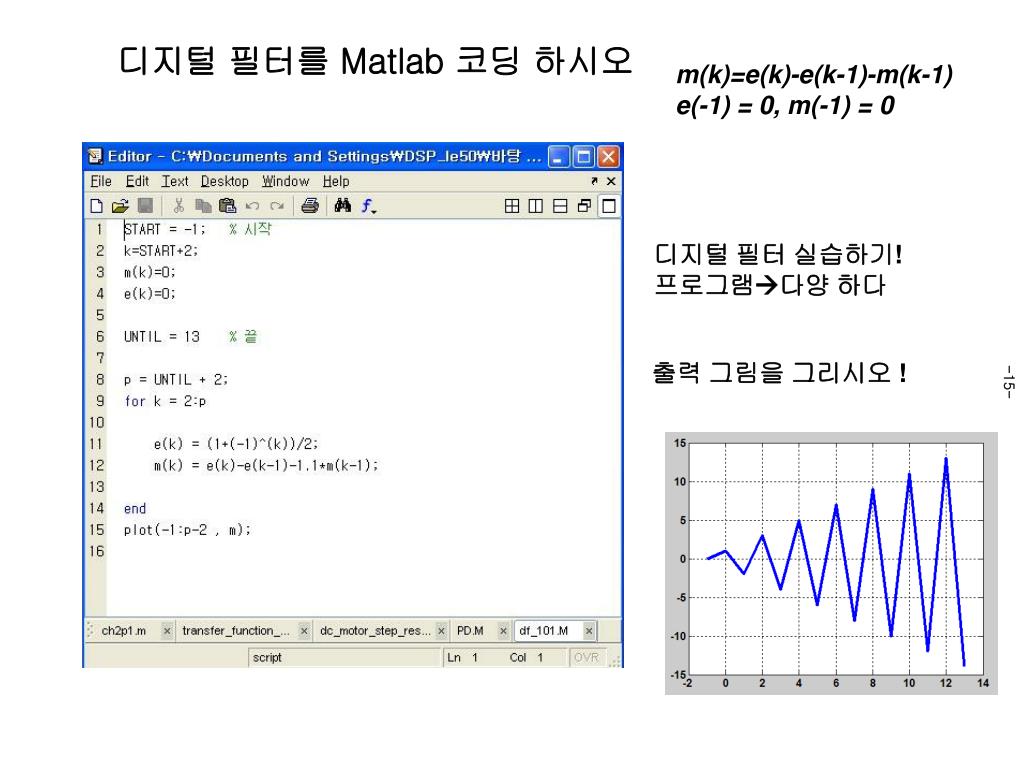 디지털 필터를 Matlab 코딩 하시오

m(k)=e(k)-e(k-1)-m(k-1)
e(-1) = 0, m(-1) = 0

Editor - C:₩Documents and Settings₩DSP_le50₩바탕 ...

File Edit Text Desktop Window Help

1 START = -1; % 시작
2 k=START+2;
3 m(k)=0;
4 e(k)=0;
5
6 UNTIL = 13 % 끝
7
8 p = UNTIL + 2;
9 for k = 2:p
10
11 e(k) = (1+(-1)^(k))/2;
12 m(k) = e(k)-e(k-1)-1.1*m(k-1);
13
14 end
15 plot(-1:p-2 , m);
16

ch2p1.m × transfer_function_... × dc_motor_step_res... × PD.M × df_101.M ×

script Ln 1 Col 1 OVR

디지털 필터 실습하기!
프로그램→다양 하다

출력 그림을 그리시오 !

-15-

15
10
5
0
-5
-10
-15
-2 0 2 4 6 8 10 12 14